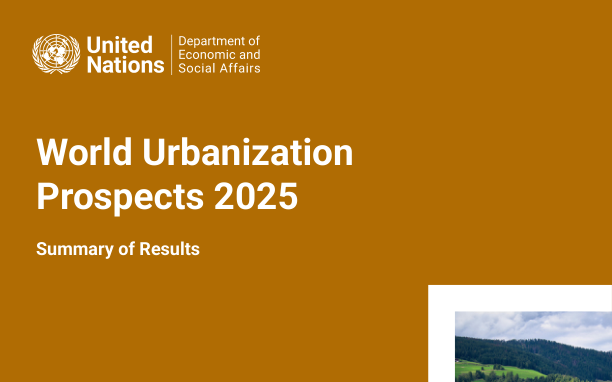 United Nations

Department of Economic and Social Affairs

World Urbanization Prospects 2025

Summary of Results